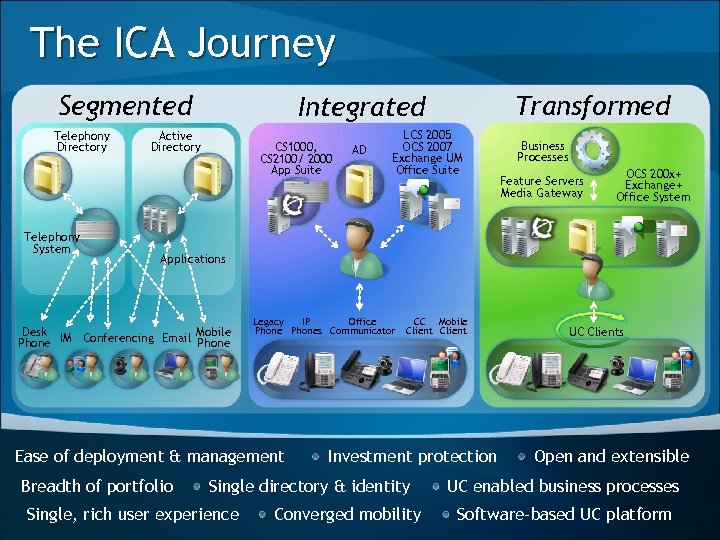 The ICA Journey

Segmented

Telephony Directory

Active Directory

Telephony System

Applications

Desk Phone

IM

Conferencing

Email

Mobile Phone

Integrated

CS1000, CS2100/ 2000 App Suite

AD

LCS 2005 OCS 2007 Exchange UM Office Suite

Legacy Phone

IP Phones

Office Communicator

CC Client

Mobile Client

Transformed

Business Processes

Feature Servers Media Gateway

OCS 200x+ Exchange+ Office System

UC Clients

Ease of deployment & management • Investment protection • Open and extensible

Breadth of portfolio • Single directory & identity • UC enabled business processes

Single, rich user experience • Converged mobility • Software-based UC platform